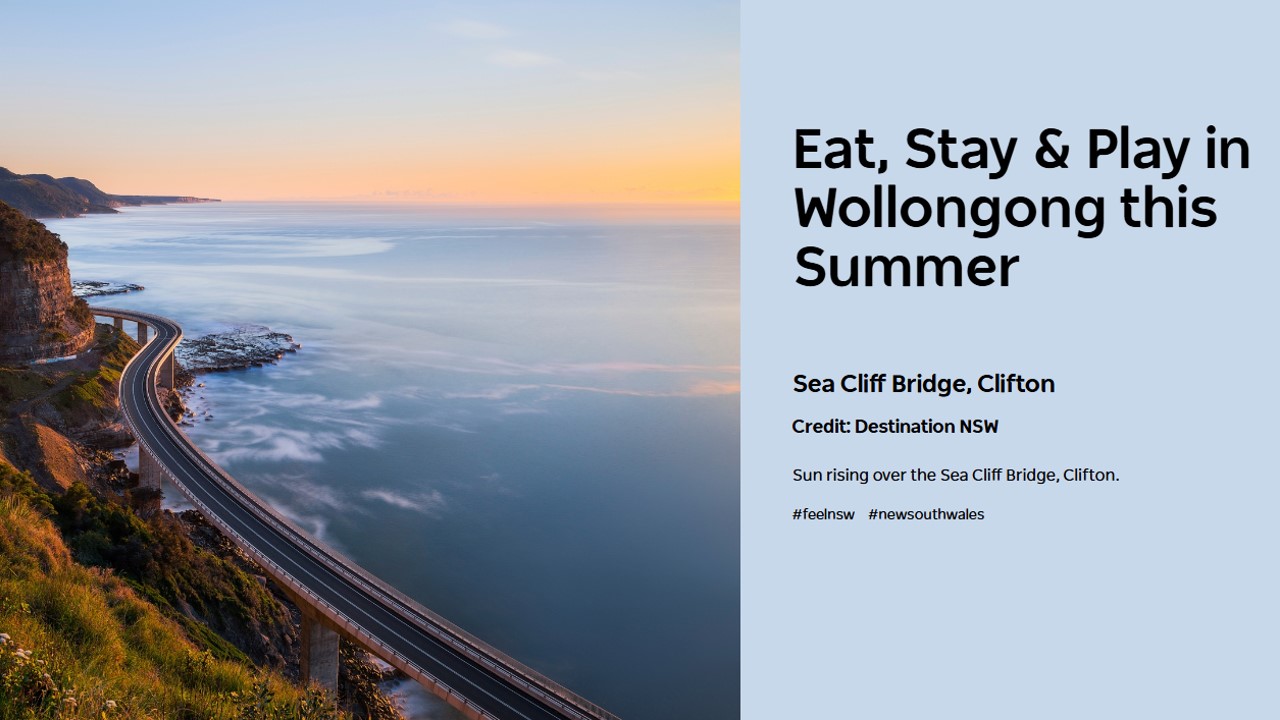 Eat, Stay & Play in Wollongong this Summer

Sea Cliff Bridge, Clifton

Credit: Destination NSW

Sun rising over the Sea Cliff Bridge, Clifton.

#feelnsw #newsouthwales